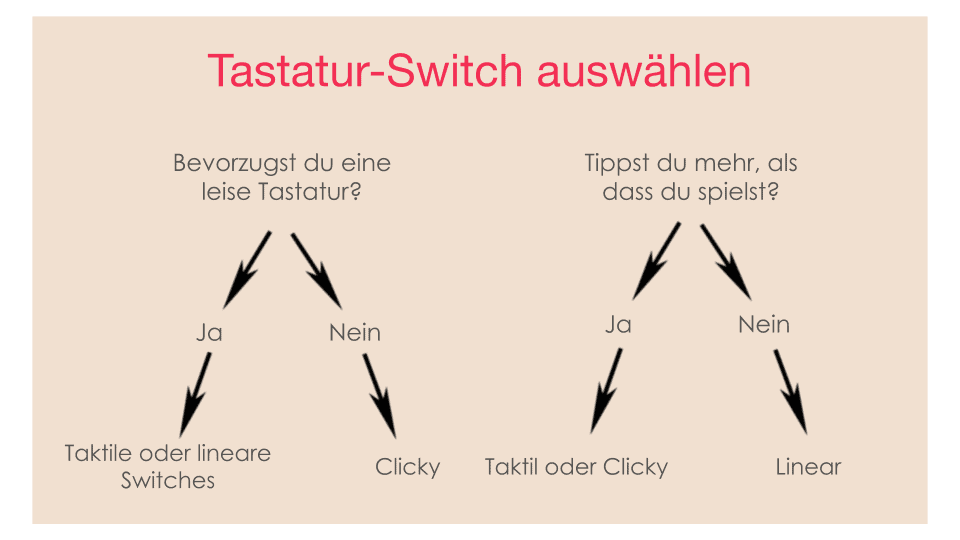 Tastatur-Switch auswählen

Bevorzugst du eine leise Tastatur?

Ja

Nein

Taktile oder lineare Switches

Clicky

Tippst du mehr, als dass du spielst?

Ja

Nein

Taktil oder Clicky

Linear